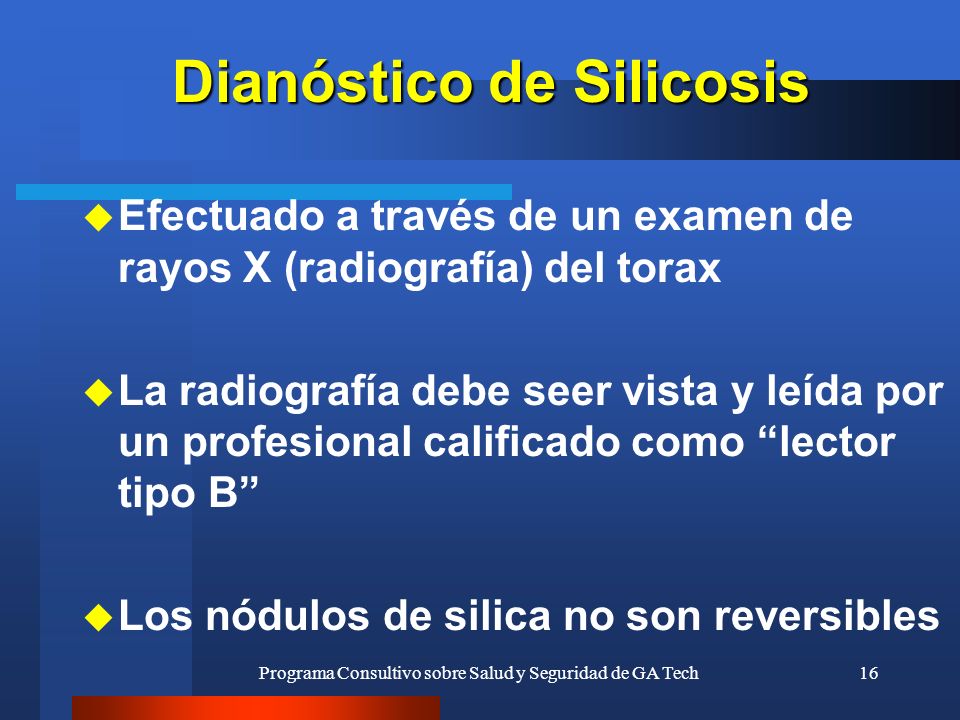 Dianóstico de Silicosis

Efectuado a través de un examen de rayos X (radiografía) del torax

La radiografía debe seer vista y leída por un profesional calificado como “lector tipo B”

Los nódulos de silica no son reversibles

Programa Consultivo sobre Salud y Seguridad de GA Tech

16